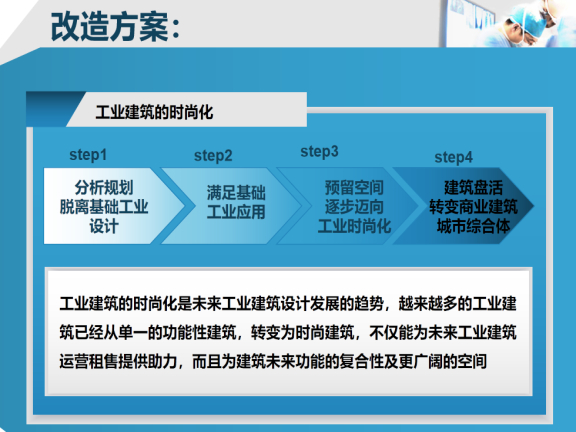 改造方案：

工业建筑的时尚化

step1
分析规划
脱离基础工业
设计

step2
满足基础
工业应用

step3
预留空间
逐步迈向
工业时尚化

step4
建筑盘活
转变商业建筑
城市综合体

工业建筑的时尚化是未来工业建筑设计发展的趋势，越来越多的工业建筑已经从单一的功能性建筑，转变为时尚建筑，不仅能为未来工业建筑运营租售提供助力，而且为建筑未来功能的复合性及更广阔的空间